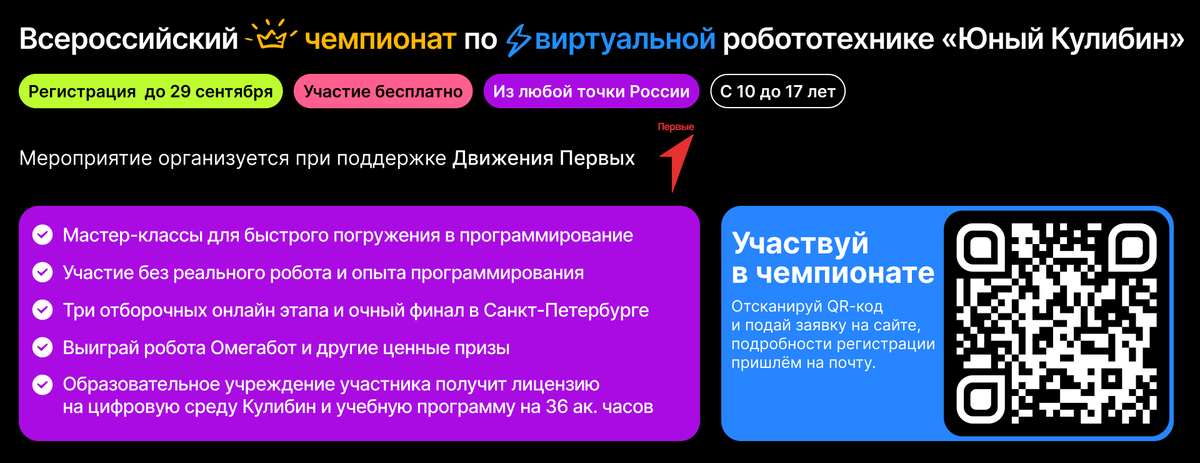 Всероссийский чемпионат по виртуальной робототехнике «Юный Кулибин»

Регистрация до 29 сентября

Участие бесплатно

Из любой точки России

С 10 до 17 лет

Первые

Мероприятие организуется при поддержке Движения Первых

Мастер-классы для быстрого погружения в программирование

Участие без реального робота и опыта программирования

Три отборочных онлайн этапа и очный финал в Санкт-Петербурге

Выиграй робота Омегабот и другие ценные призы

Образовательное учреждение участника получит лицензию на цифровую среду Кулибин и учебную программу на 36 ак. часов

Участвуй в чемпионате

Отсканируй QR-код и подай заявку на сайте, подробности регистрации пришлём на почту.